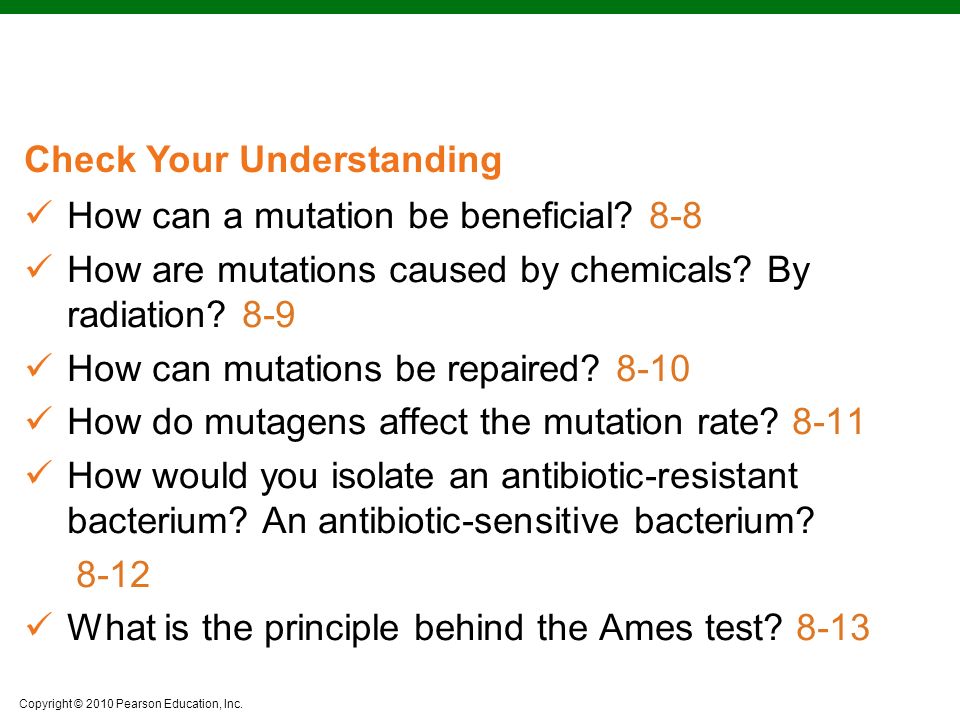 Check Your Understanding

✓ How can a mutation be beneficial? 8-8

✓ How are mutations caused by chemicals? By radiation? 8-9

✓ How can mutations be repaired? 8-10

✓ How do mutagens affect the mutation rate? 8-11

✓ How would you isolate an antibiotic-resistant bacterium? An antibiotic-sensitive bacterium?

8-12

✓ What is the principle behind the Ames test? 8-13

Copyright © 2010 Pearson Education, Inc.